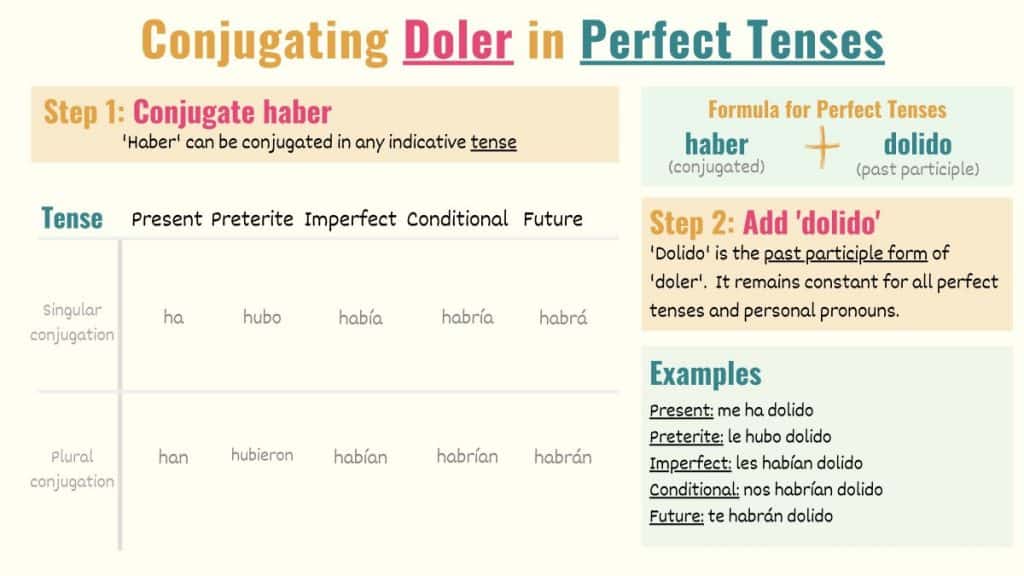 Conjugating Doler in Perfect Tenses

Step 1: Conjugate haber
'Haber' can be conjugated in any indicative tense

| Tense | Present | Preterite | Imperfect | Conditional | Future |
|---|---|---|---|---|---|
| Singular conjugation | ha | hubo | había | habría | habrá |
| Plural conjugation | han | hubieron | habían | habrían | habrán |

Formula for Perfect Tenses
haber (conjugated) + dolido (past participle)

Step 2: Add 'dolido'
'Dolido' is the past participle form of 'doler'. It remains constant for all perfect tenses and personal pronouns.

Examples
Present: me ha dolido
Preterite: le hubo dolido
Imperfect: les habían dolido
Conditional: nos habrían dolido
Future: te habrán dolido